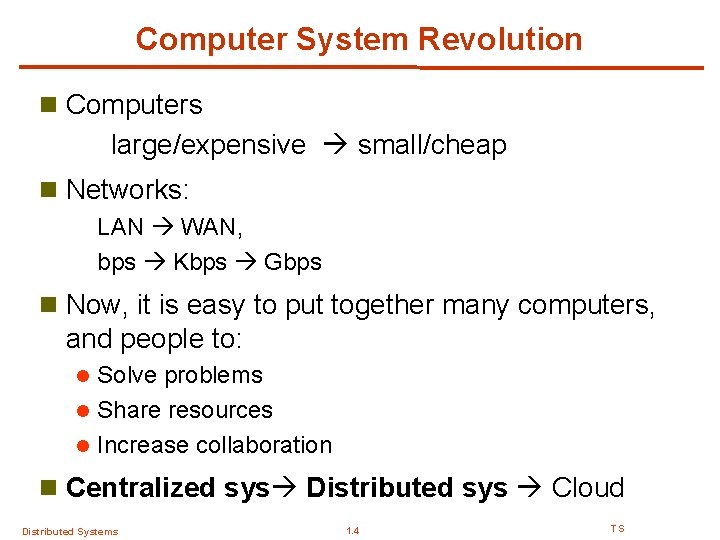 Computer System Revolution

Computers

large/expensive → small/cheap

Networks:

LAN → WAN,

bps → Kbps → Gbps

Now, it is easy to put together many computers, and people to:

Solve problems

Share resources

Increase collaboration

Centralized sys→ Distributed sys → Cloud

Distributed Systems

1.4

TS